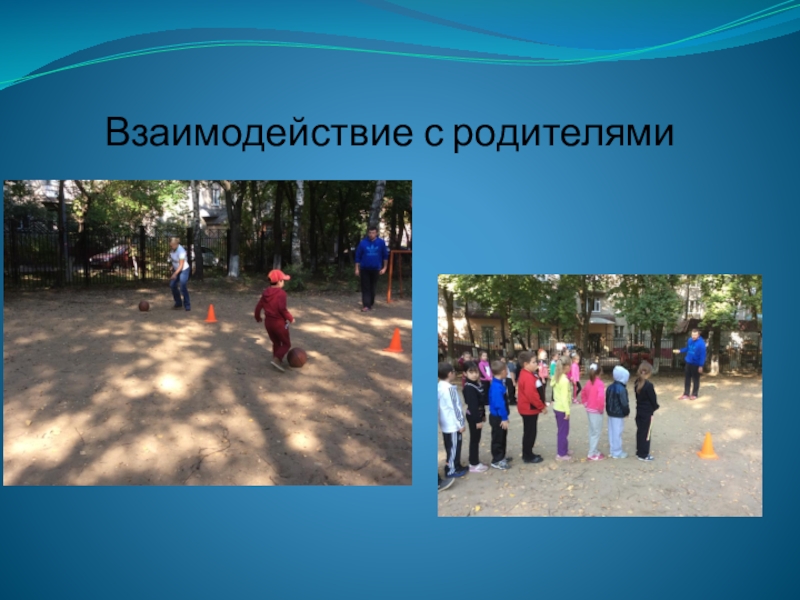 Взаимодействие с родителями